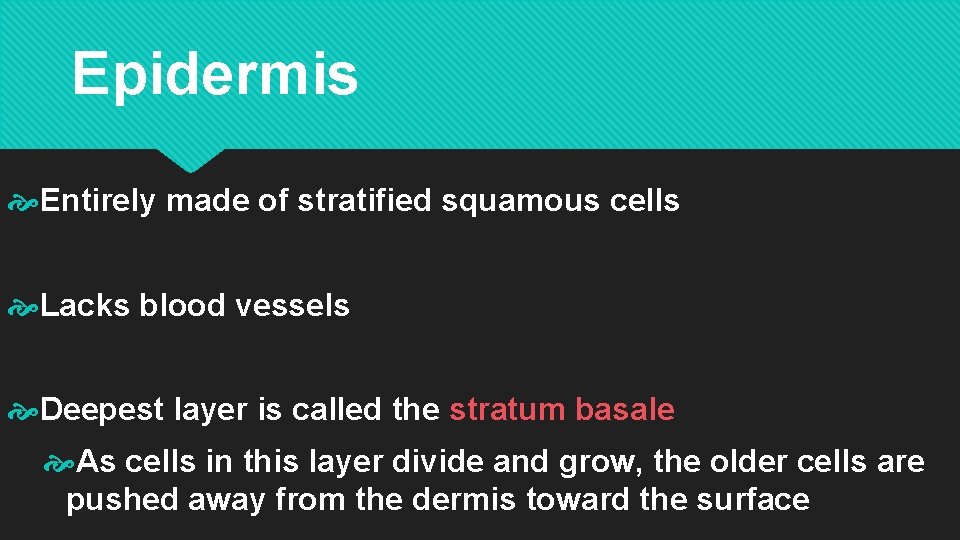 Epidermis

Entirely made of stratified squamous cells

Lacks blood vessels

Deepest layer is called the stratum basale

As cells in this layer divide and grow, the older cells are pushed away from the dermis toward the surface